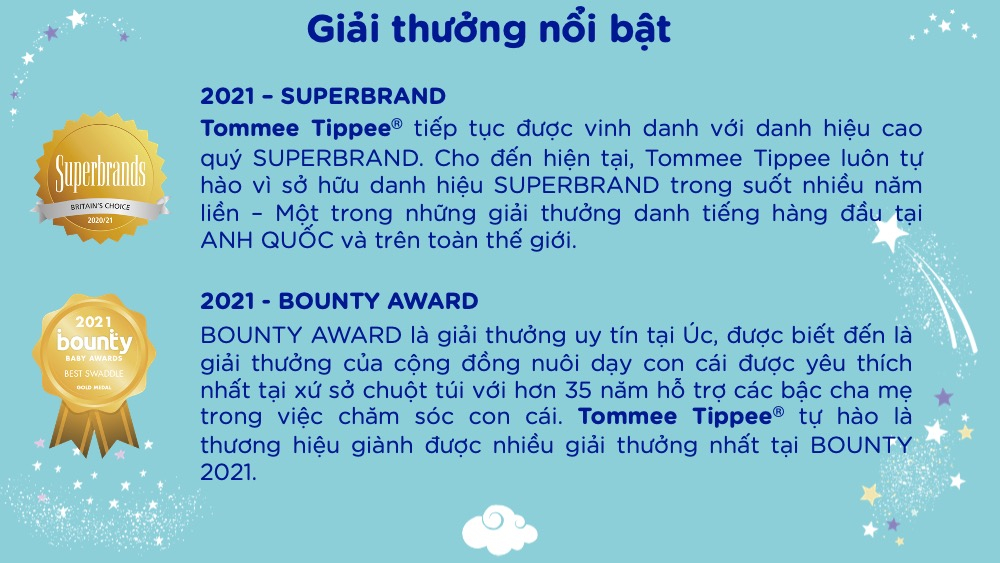 Giải thưởng nổi bật

Superbrands
BRITAIN'S CHOICE
2020/21

2021 – SUPERBRAND
Tommee Tippee® tiếp tục được vinh danh với danh hiệu cao quý SUPERBRAND. Cho đến hiện tại, Tommee Tippee luôn tự hào vì sở hữu danh hiệu SUPERBRAND trong suốt nhiều năm liền – Một trong những giải thưởng danh tiếng hàng đầu tại ANH QUỐC và trên toàn thế giới.

2021
bounty
BABY AWARDS
BEST SWADDLE
GOLD MEDAL

2021 - BOUNTY AWARD
BOUNTY AWARD là giải thưởng uy tín tại Úc, được biết đến là giải thưởng của cộng đồng nuôi dạy con cái được yêu thích nhất tại xứ sở chuột túi với hơn 35 năm hỗ trợ các bậc cha mẹ trong việc chăm sóc con cái. Tommee Tippee® tự hào là thương hiệu giành được nhiều giải thưởng nhất tại BOUNTY 2021.